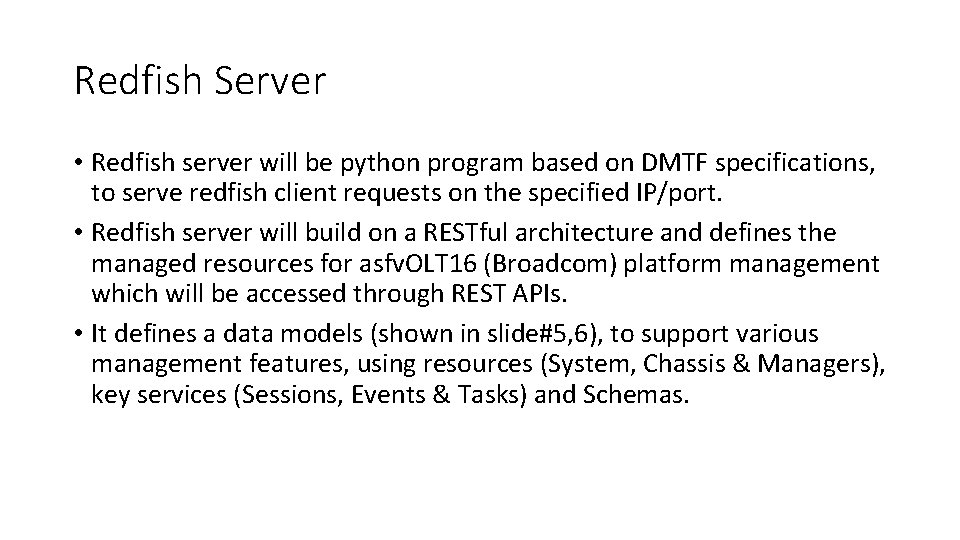 Redfish Server

• Redfish server will be python program based on DMTF specifications, to serve redfish client requests on the specified IP/port.
• Redfish server will build on a RESTful architecture and defines the managed resources for asfvOLT16 (Broadcom) platform management which will be accessed through REST APIs.
• It defines a data models (shown in slide#5,6), to support various management features, using resources (System, Chassis & Managers), key services (Sessions, Events & Tasks) and Schemas.